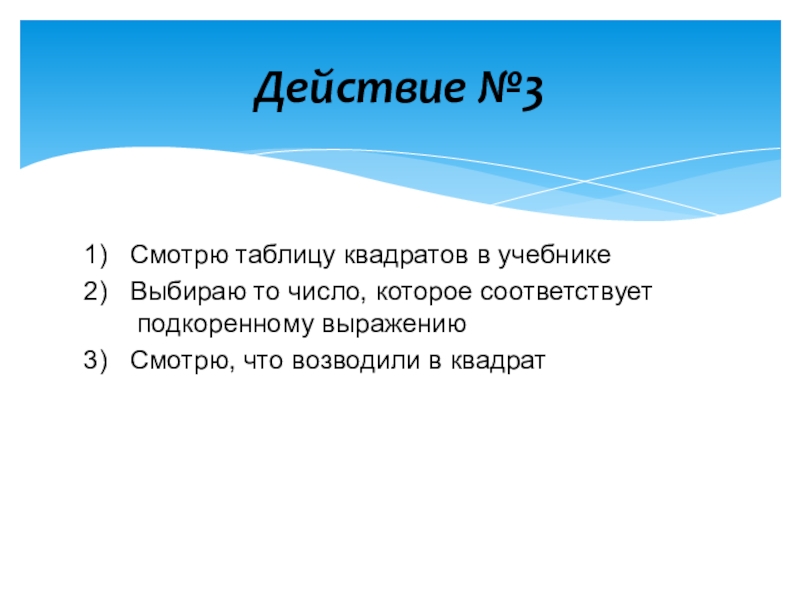 Действие №3

1) Смотрю таблицу квадратов в учебнике
2) Выбираю то число, которое соответствует подкоренному выражению
3) Смотрю, что возводили в квадрат